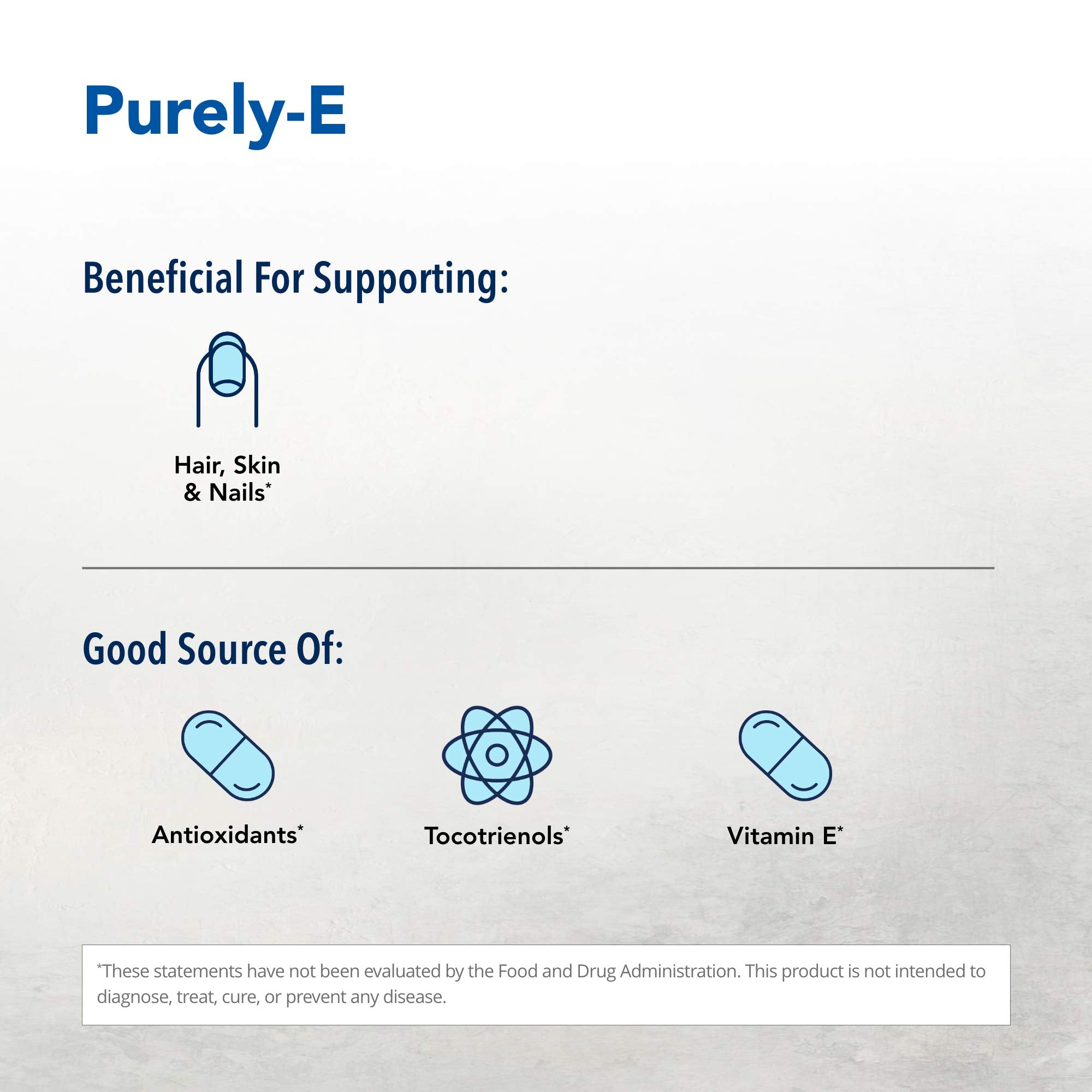 Purely-E

Beneficial For Supporting:

Hair, Skin & Nails*

Good Source Of:

Antioxidants*

Tocotrienols*

Vitamin E*

*These statements have not been evaluated by the Food and Drug Administration. This product is not intended to diagnose, treat, cure, or prevent any disease.